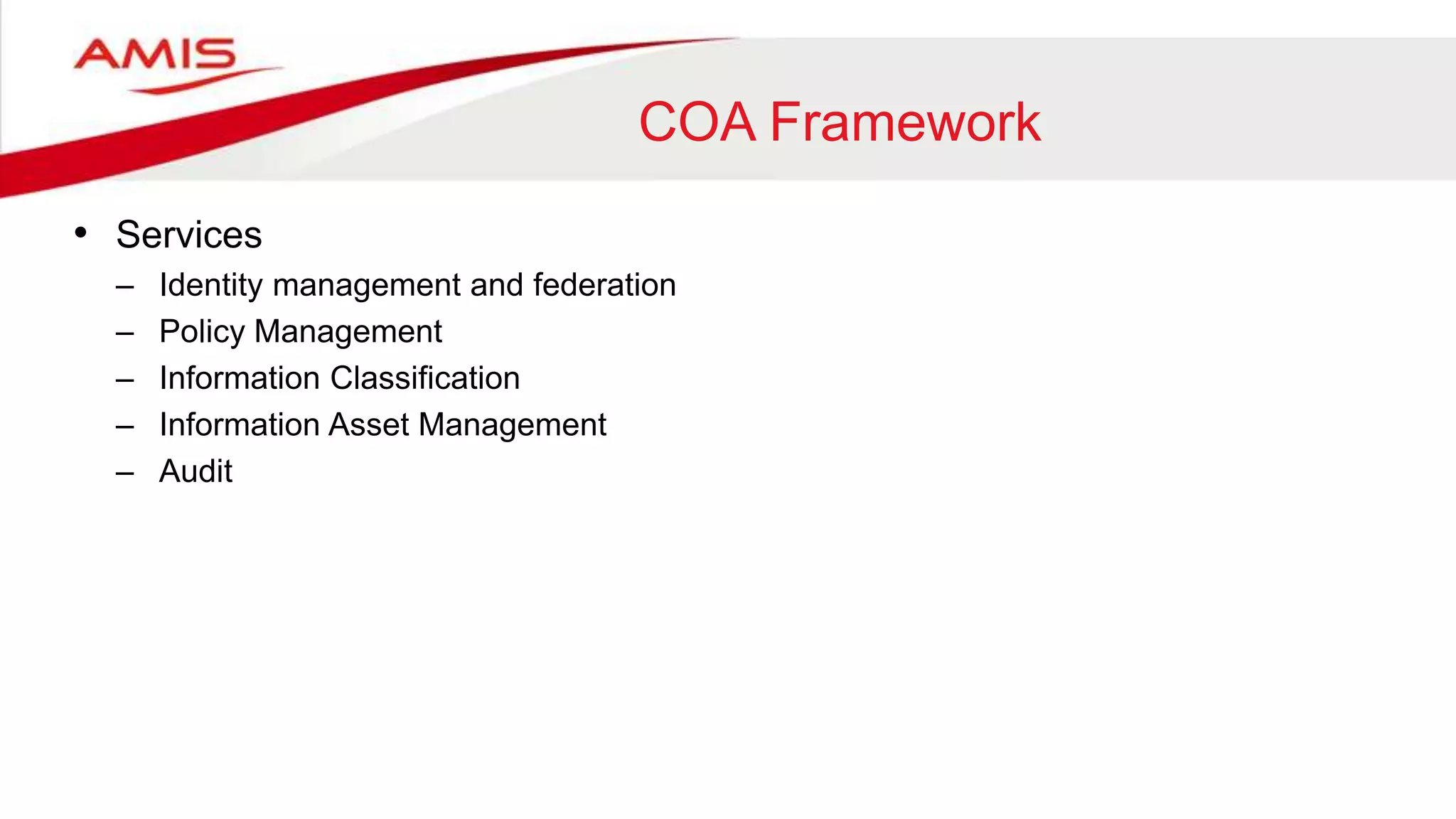 AMIS

COA Framework

• Services
– Identity management and federation
– Policy Management
– Information Classification
– Information Asset Management
– Audit